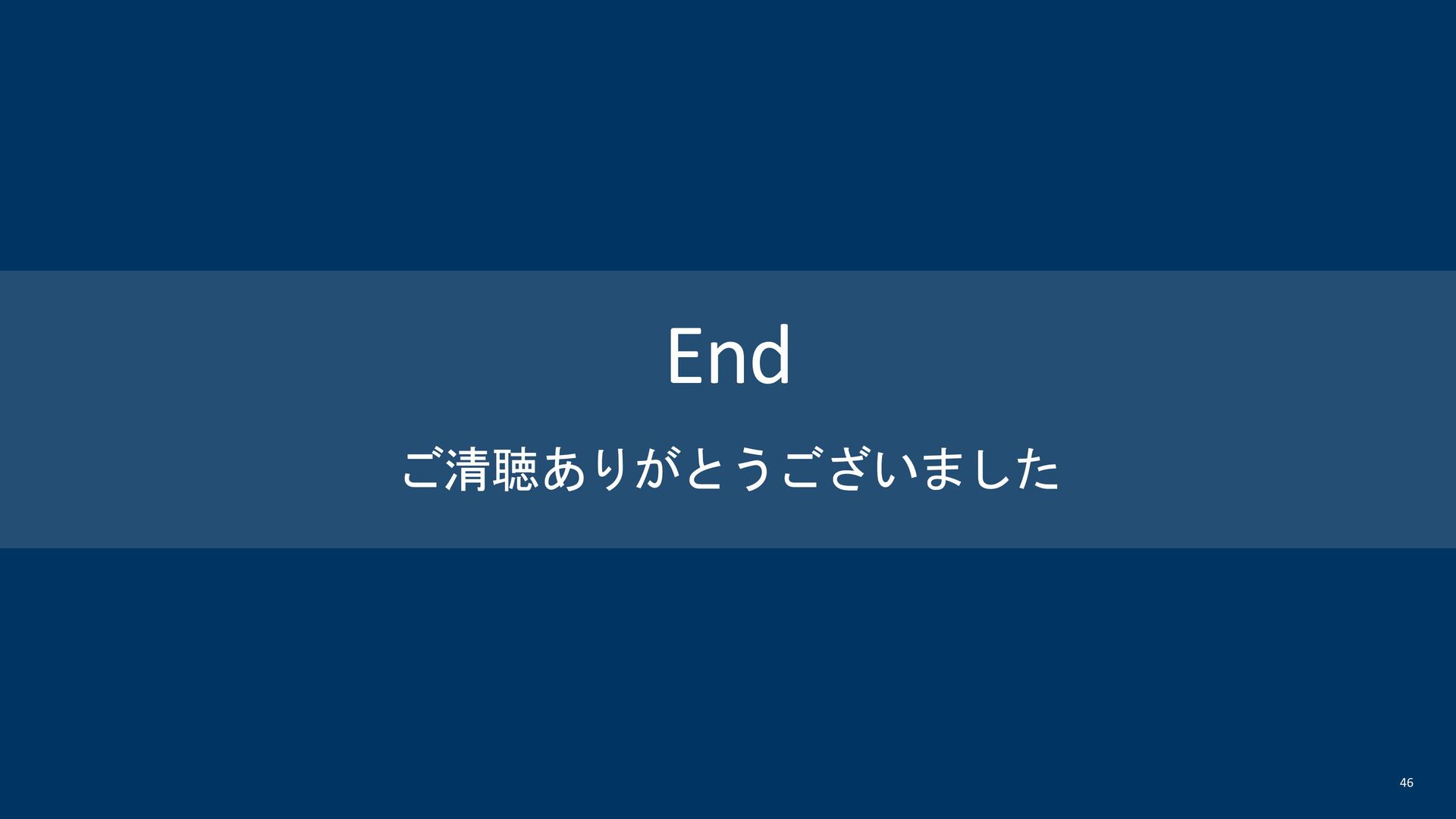 End

ご清聴ありがとうございました

46